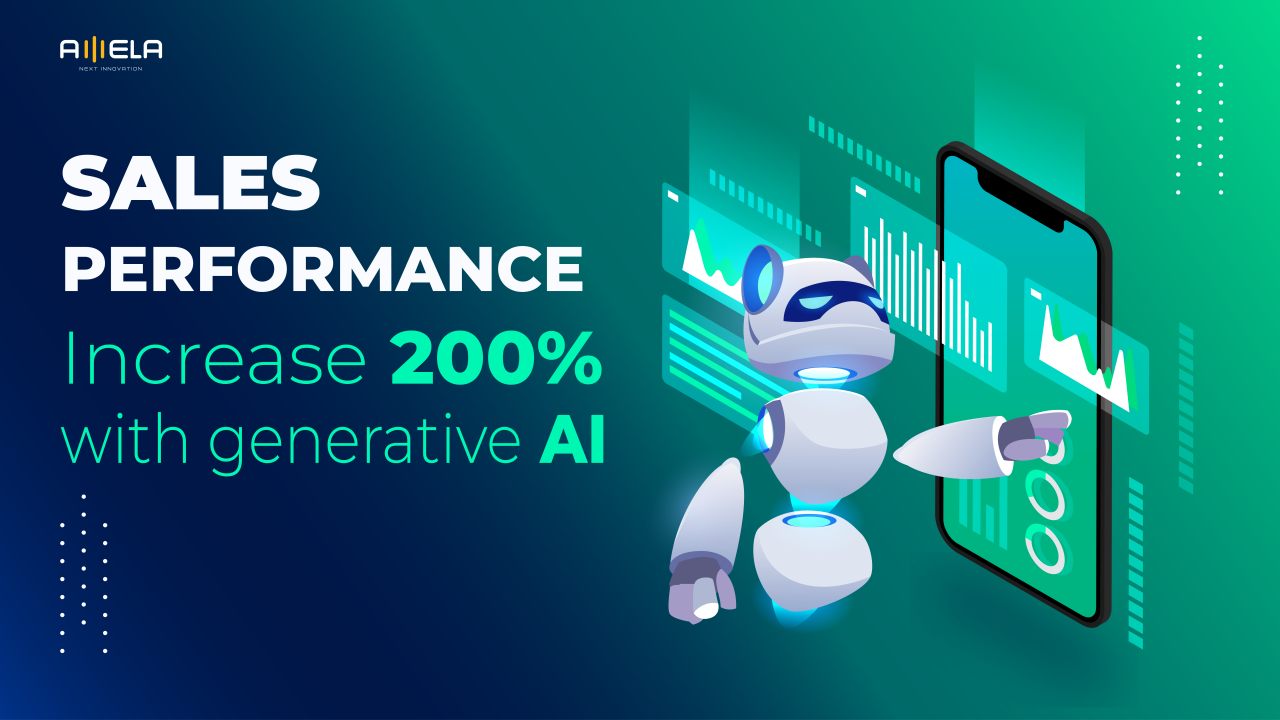 AMELA
NEXT INNOVATION

SALES PERFORMANCE
Increase 200% with generative AI